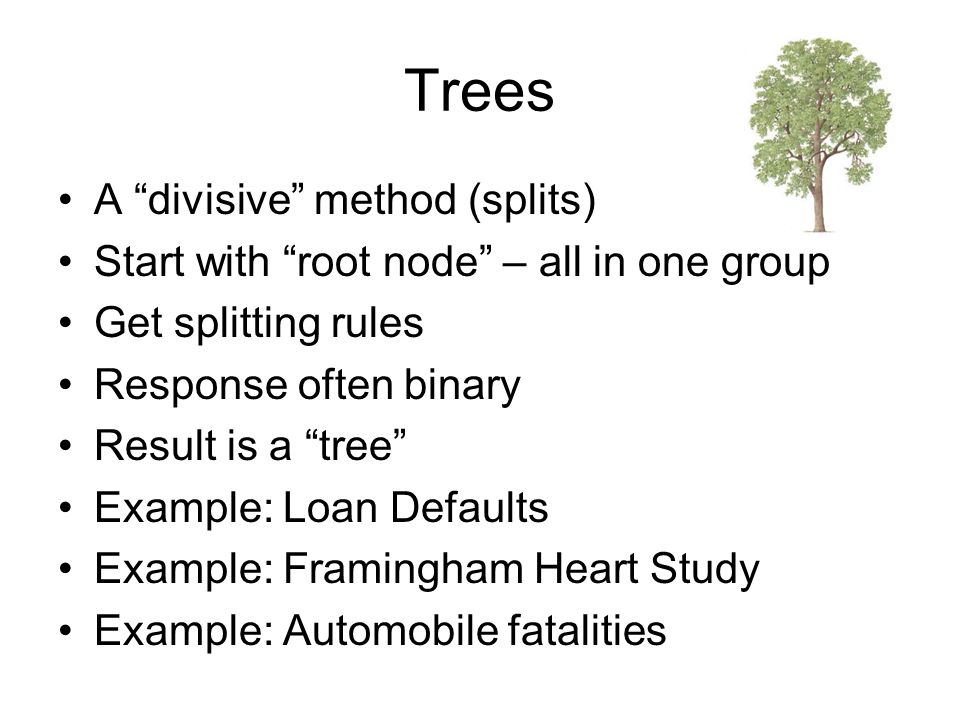 Trees

• A “divisive” method (splits)
• Start with “root node” – all in one group
• Get splitting rules
• Response often binary
• Result is a “tree”
• Example: Loan Defaults
• Example: Framingham Heart Study
• Example: Automobile fatalities